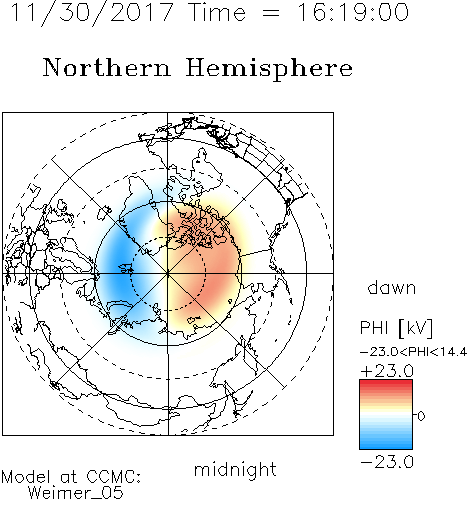 11/30/2017 Time = 16:19:00

Northern Hemisphere

dawn

PHI [kV]

−23.0<PHI<14.4

+23.0

0

−23.0

midnight

Model at CCMC:
Weimer_05